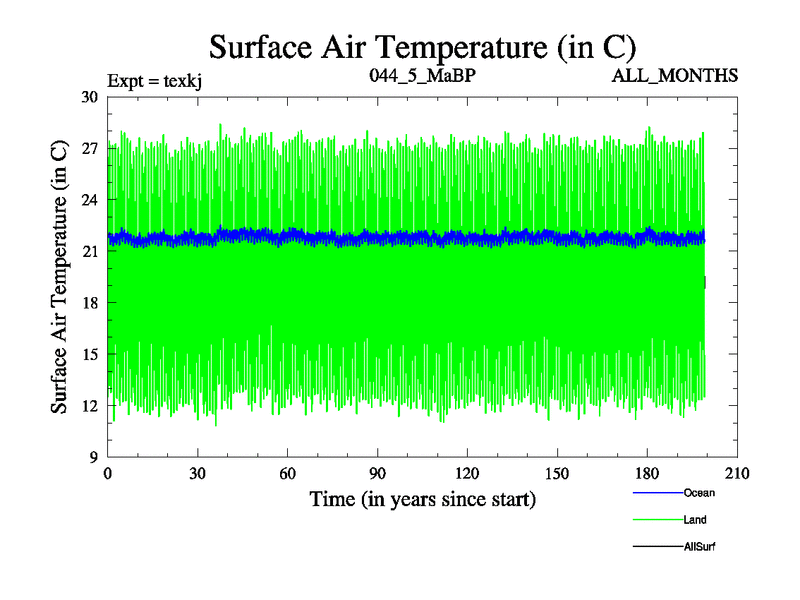 Surface Air Temperature (in C)

Expt = texkj

044_5_MaBP

ALL_MONTHS

Surface Air Temperature (in C)

30
27
24
21
18
15
12
9

0 30 60 90 120 150 180 210

Time (in years since start)

Ocean
Land
AllSurf